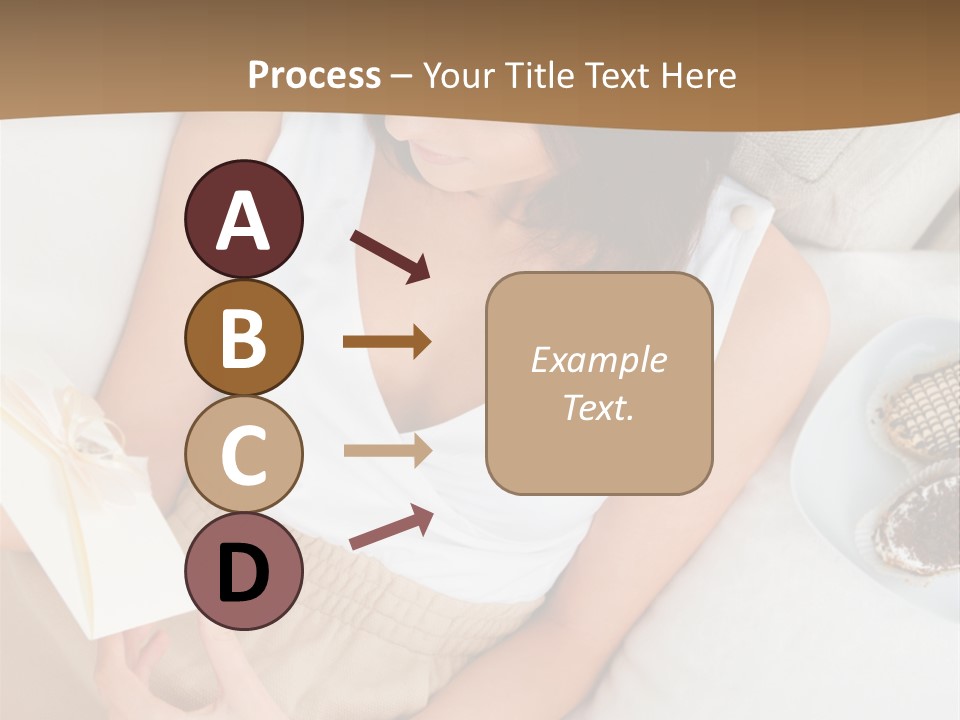 Process – Your Title Text Here

A

B

C

D

Example Text.